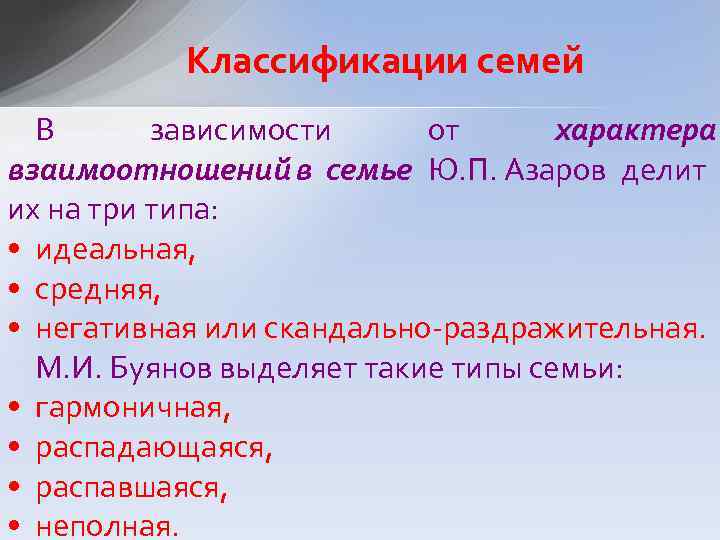 Классификации семей

В зависимости от характера взаимоотношений в семье Ю.П. Азаров делит их на три типа:
• идеальная,
• средняя,
• негативная или скандально-раздражительная.
М.И. Буянов выделяет такие типы семьи:
• гармоничная,
• распадающаяся,
• распавшаяся,
• неполная.